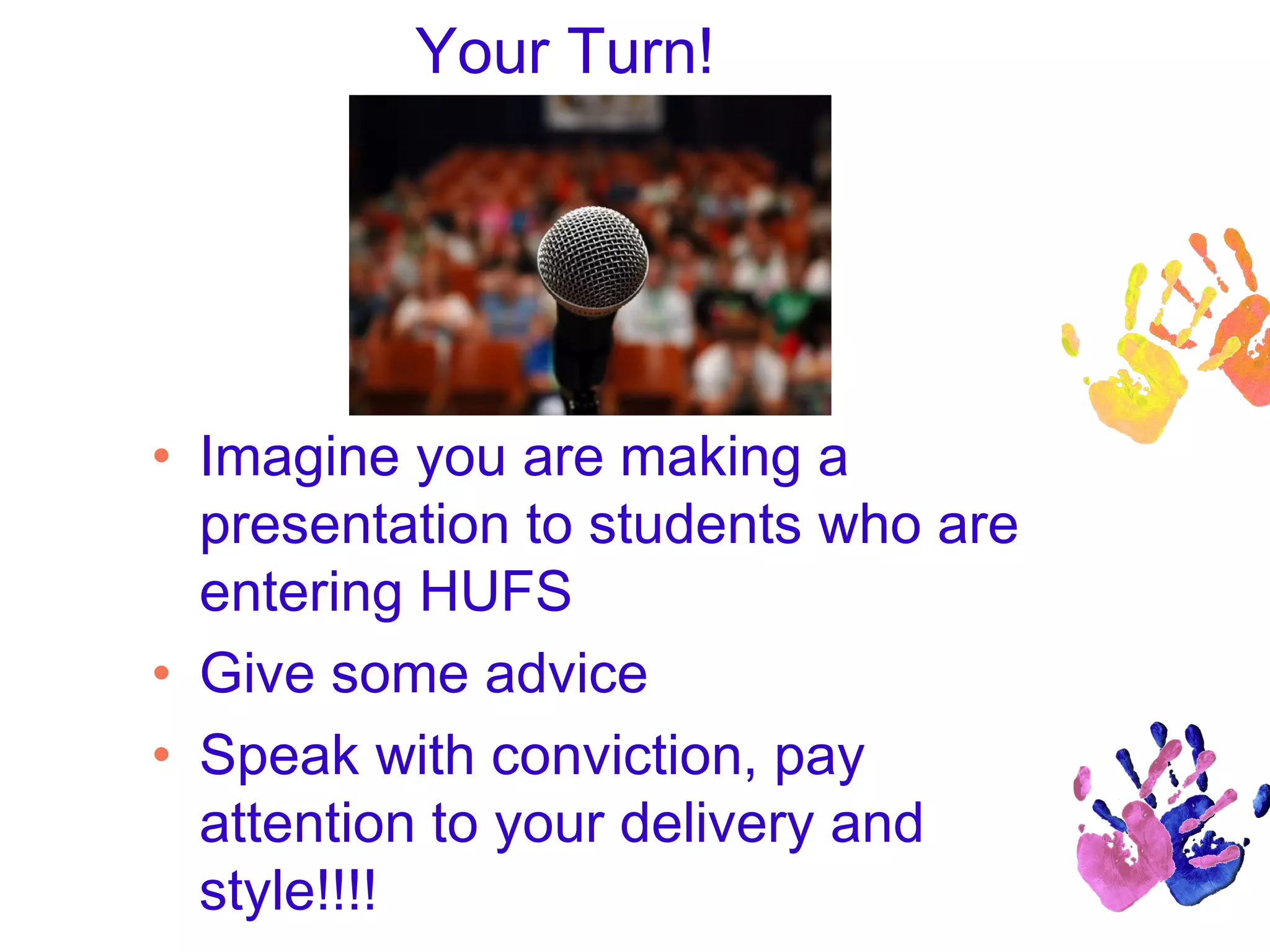 Your Turn!

• Imagine you are making a presentation to students who are entering HUFS
• Give some advice
• Speak with conviction, pay attention to your delivery and style!!!!